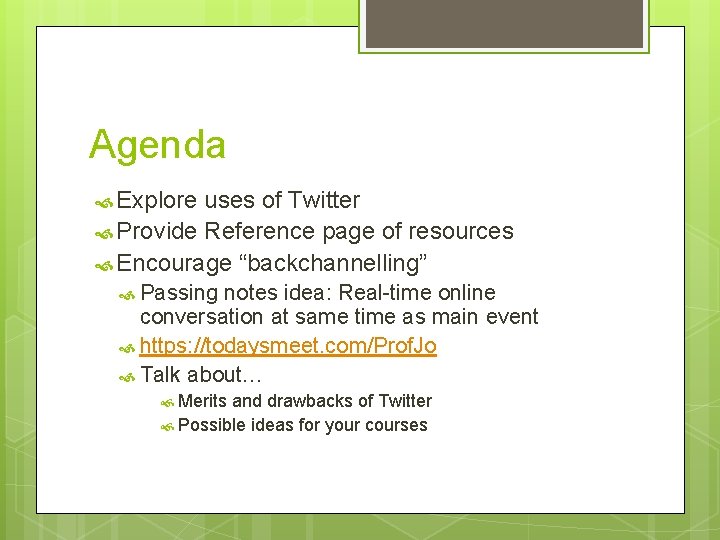 Agenda

Explore uses of Twitter
Provide Reference page of resources
Encourage “backchannelling”
Passing notes idea: Real-time online conversation at same time as main event
https://todaysmeet.com/ProfJo
Talk about…
Merits and drawbacks of Twitter
Possible ideas for your courses